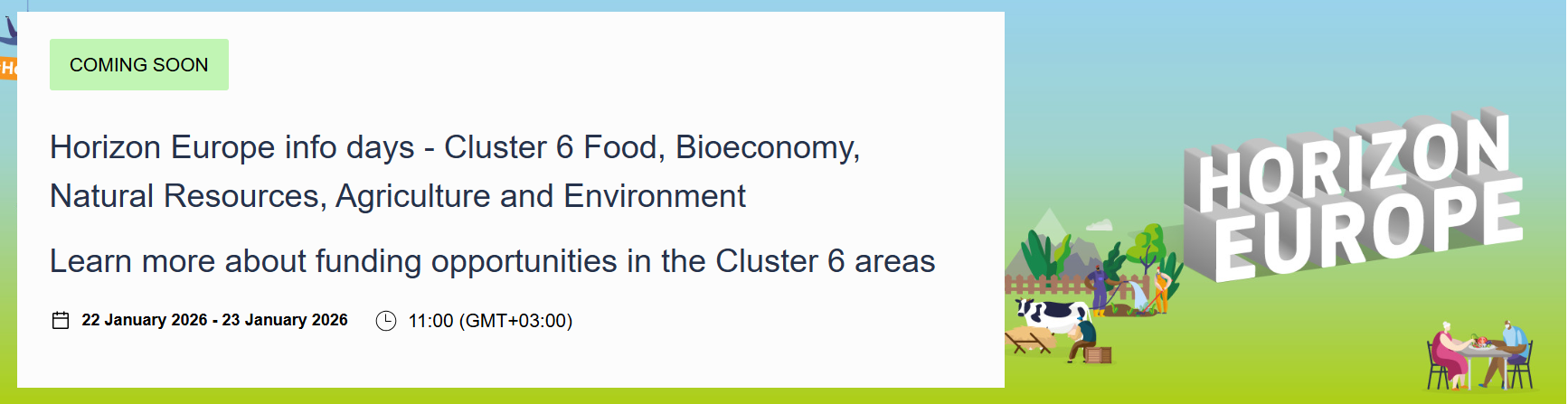 COMING SOON

Horizon Europe info days - Cluster 6 Food, Bioeconomy, Natural Resources, Agriculture and Environment

Learn more about funding opportunities in the Cluster 6 areas

22 January 2026 - 23 January 2026 11:00 (GMT+03:00)

HORIZON EUROPE